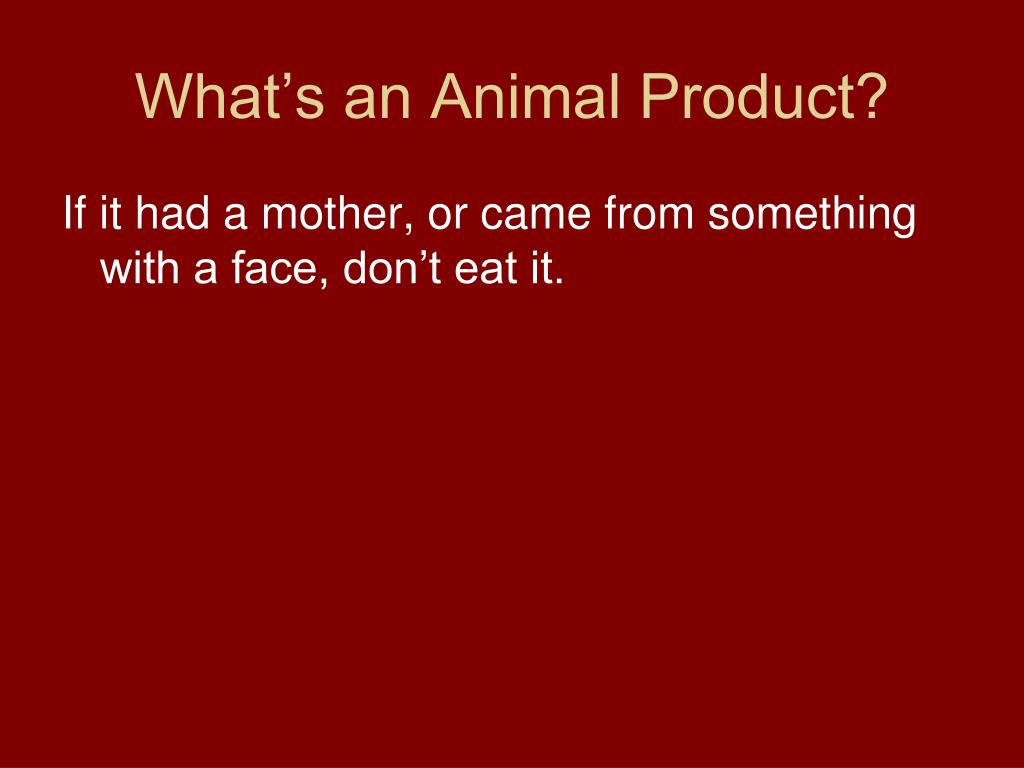 What’s an Animal Product?

If it had a mother, or came from something with a face, don’t eat it.